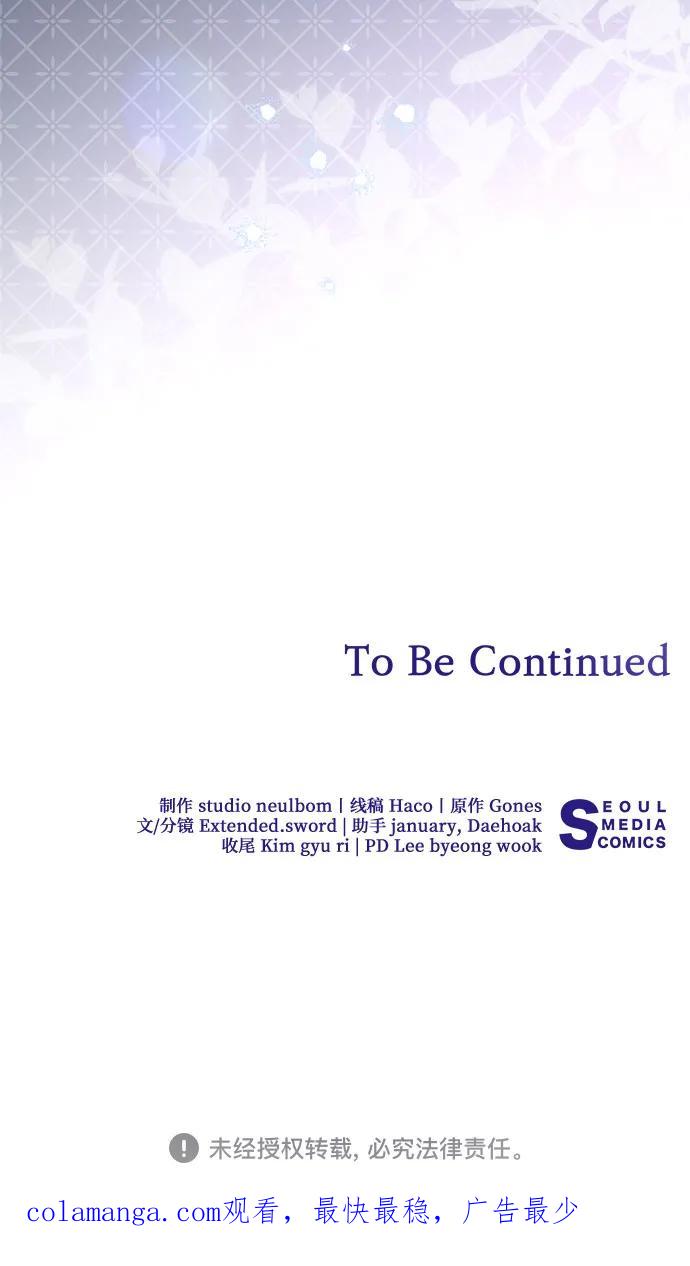 To Be Continued

制作 studio neulbom | 线稿 Haco | 原作 Gones
文/分镜 Extended.sword | 助手 january, Daehoak
收尾 Kim gyu ri | PD Lee byeong wook

SEOUL MEDIA COMICS

未经授权转载, 必究法律责任。

colamanga.com观看，最快最稳，广告最少